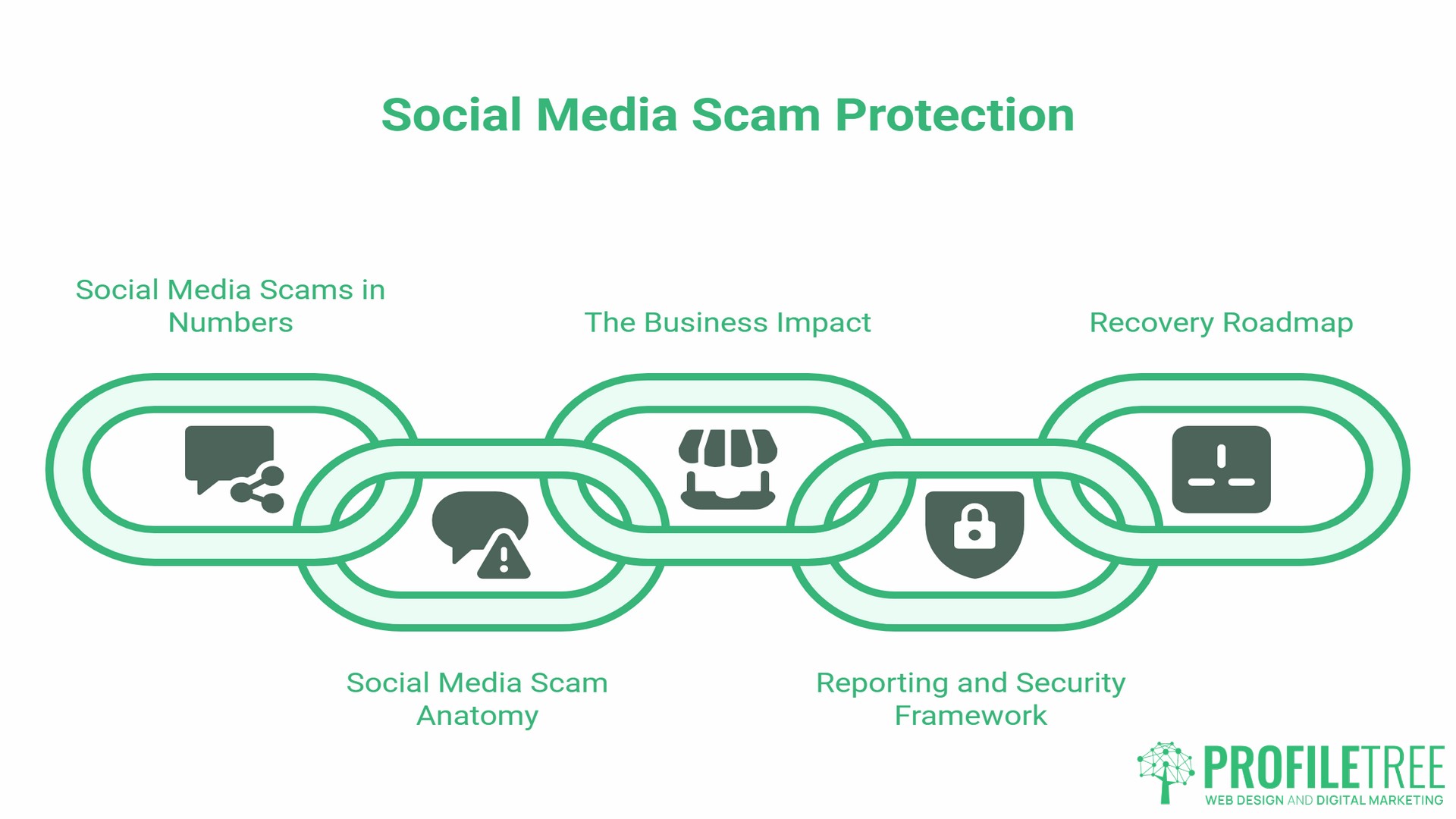 Social Media Scam Protection

Social Media Scams in Numbers

The Business Impact

Recovery Roadmap

Social Media Scam Anatomy

Reporting and Security Framework

PROFILETREE
WEB DESIGN AND DIGITAL MARKETING